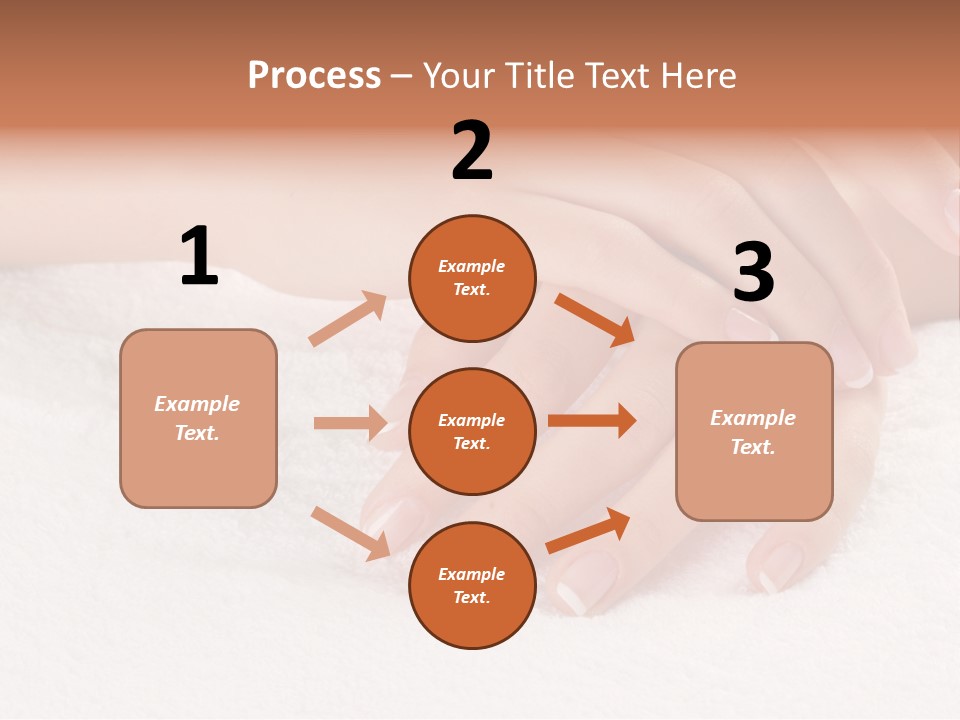 Process – Your Title Text Here

1

Example Text.

2

Example Text.

Example Text.

Example Text.

3

Example Text.